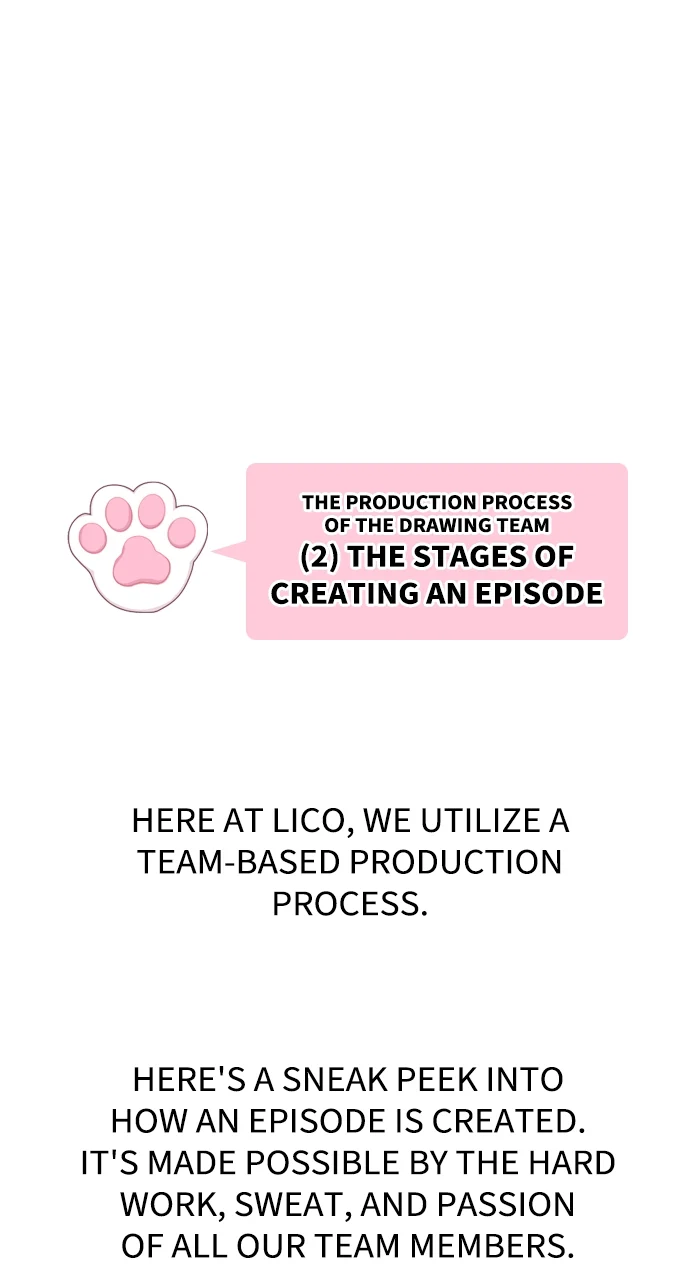 THE PRODUCTION PROCESS OF THE DRAWING TEAM
(2) THE STAGES OF CREATING AN EPISODE

HERE AT LICO, WE UTILIZE A TEAM-BASED PRODUCTION PROCESS.

HERE'S A SNEAK PEEK INTO HOW AN EPISODE IS CREATED. IT'S MADE POSSIBLE BY THE HARD WORK, SWEAT, AND PASSION OF ALL OUR TEAM MEMBERS.